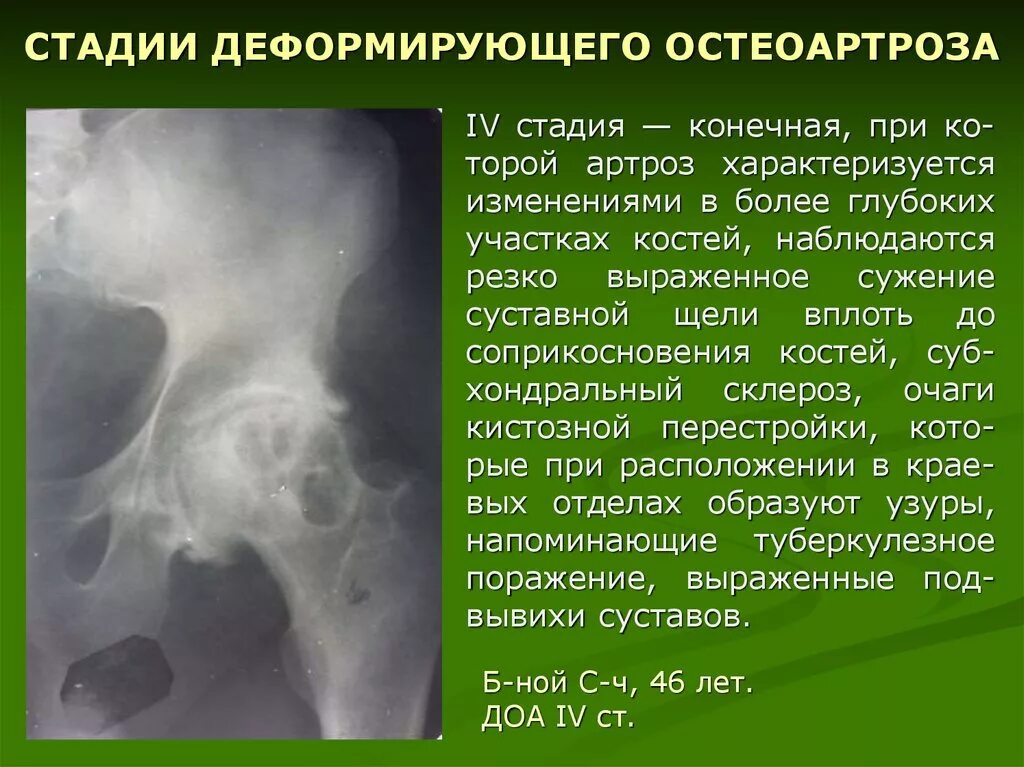 СТАДИИ ДЕФОРМИРУЮЩЕГО ОСТЕОАРТРОЗА

IV стадия — конечная, при которой артроз характеризуется изменениями в более глубоких участках костей, наблюдаются резко выраженное сужение суставной щели вплоть до соприкосновения костей, субхондральный склероз, очаги кистозной перестройки, которые при расположении в краевых отделах образуют узуры, напоминающие туберкулезное поражение, выраженные подвывихи суставов.

Б-ной С-ч, 46 лет.
ДОА IV ст.